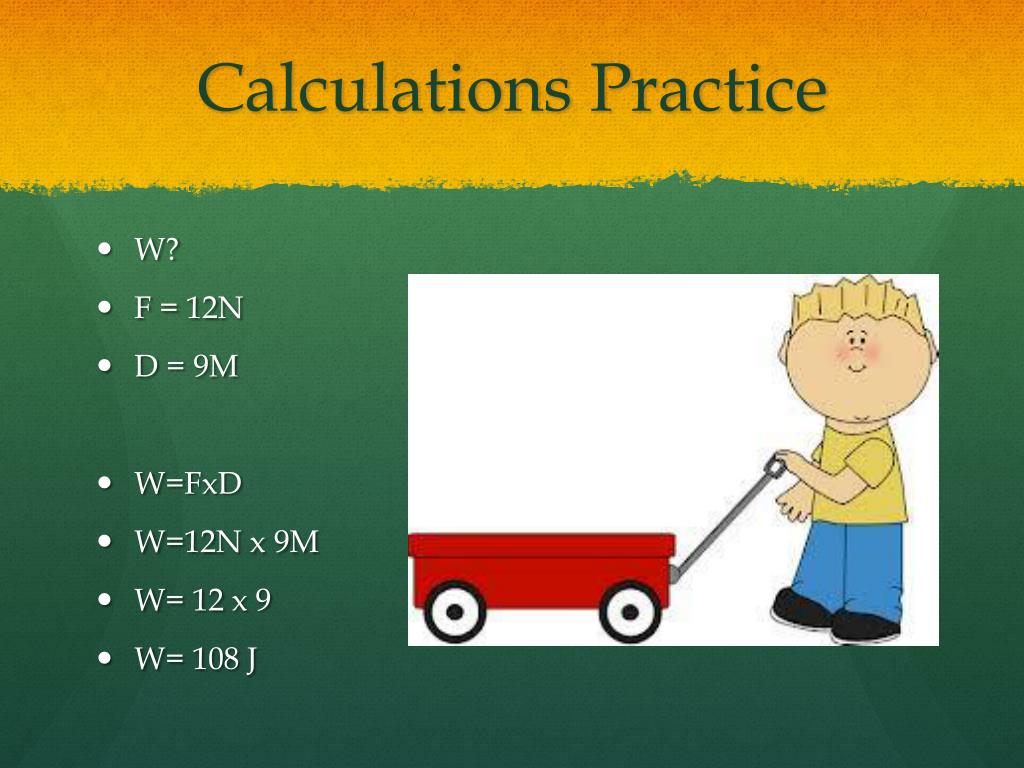 Calculations Practice

- W?
- F = 12N
- D = 9M

- W=FxD
- W=12N x 9M
- W= 12 x 9
- W= 108 J